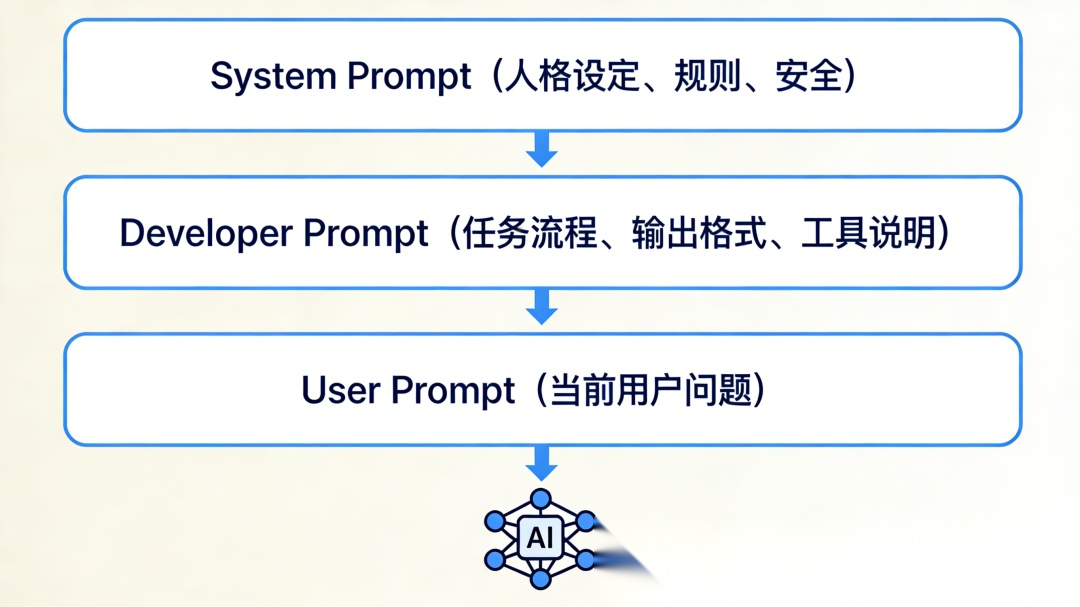 System Prompt（人格设定、规则、安全）

Developer Prompt（任务流程、输出格式、工具说明）

User Prompt（当前用户问题）

AI